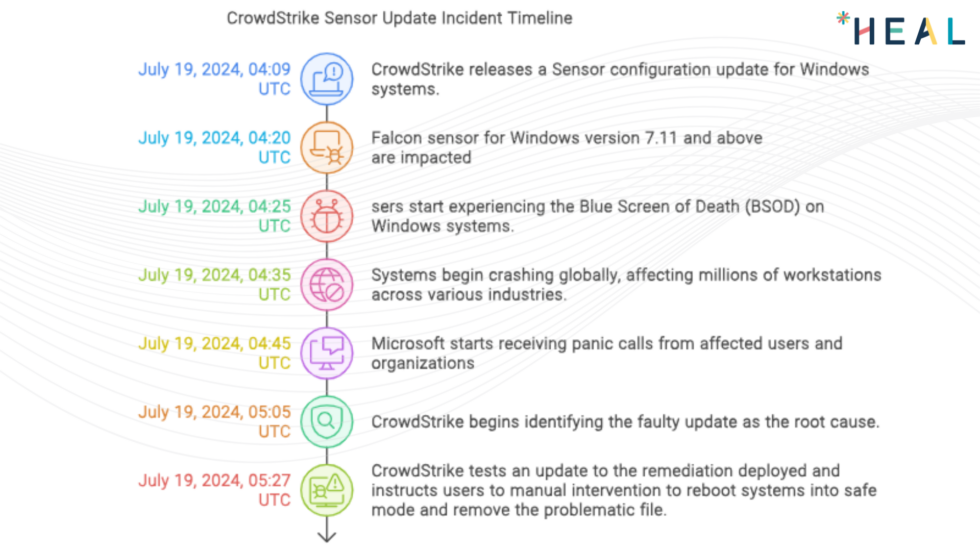 CrowdStrike Sensor Update Incident Timeline

HEAL

July 19, 2024, 04:09 UTC
CrowdStrike releases a Sensor configuration update for Windows systems.

July 19, 2024, 04:20 UTC
Falcon sensor for Windows version 7.11 and above are impacted

July 19, 2024, 04:25 UTC
sers start experiencing the Blue Screen of Death (BSOD) on Windows systems.

July 19, 2024, 04:35 UTC
Systems begin crashing globally, affecting millions of workstations across various industries.

July 19, 2024, 04:45 UTC
Microsoft starts receiving panic calls from affected users and organizations

July 19, 2024, 05:05 UTC
CrowdStrike begins identifying the faulty update as the root cause.

July 19, 2024, 05:27 UTC
CrowdStrike tests an update to the remediation deployed and instructs users to manual intervention to reboot systems into safe mode and remove the problematic file.